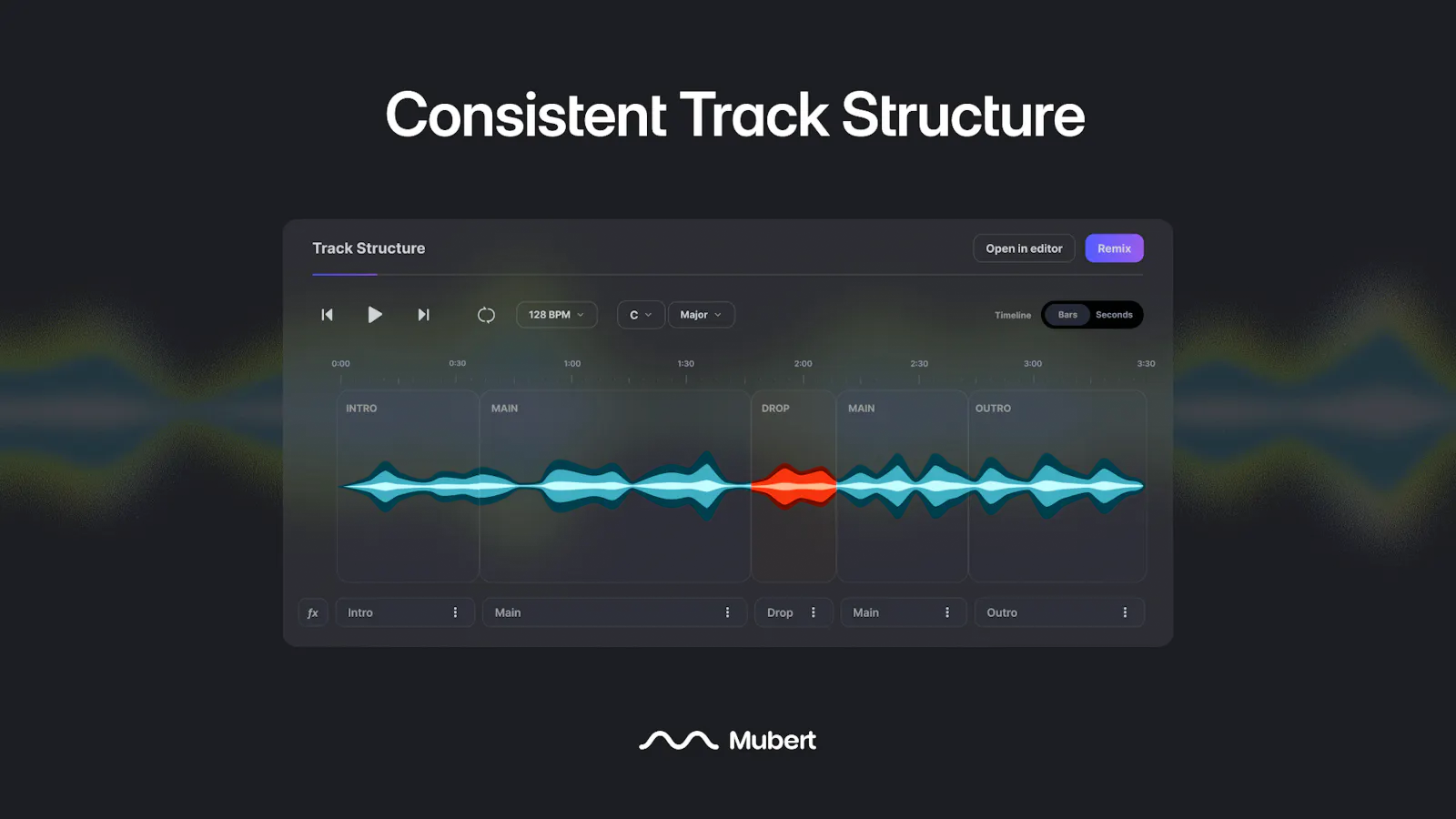 Consistent Track Structure

Track Structure

Open in editor

Remix

128 BPM

C

Major

Timeline

Bars

Seconds

0:00 0:30 1:00 1:30 2:00 2:30 3:00 3:30

INTRO

MAIN

DROP

MAIN

OUTRO

fx

Intro

Main

Drop

Main

Outro

Mubert